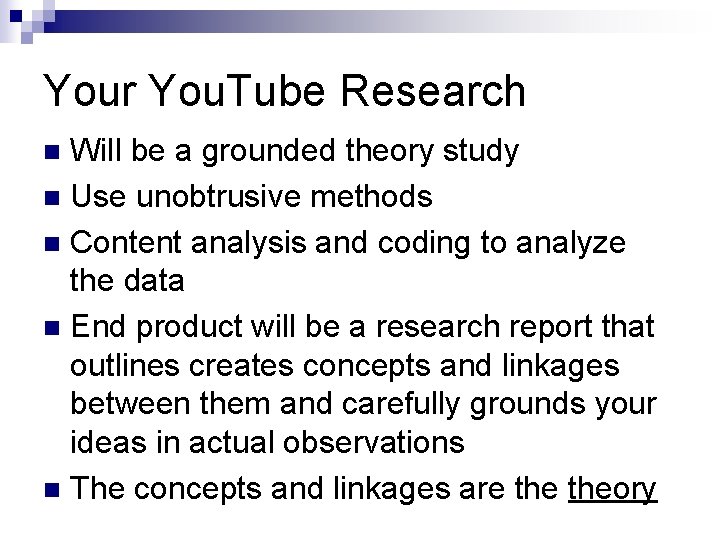 Your YouTube Research

- Will be a grounded theory study
- Use unobtrusive methods
- Content analysis and coding to analyze the data
- End product will be a research report that outlines creates concepts and linkages between them and carefully grounds your ideas in actual observations
- The concepts and linkages are the theory